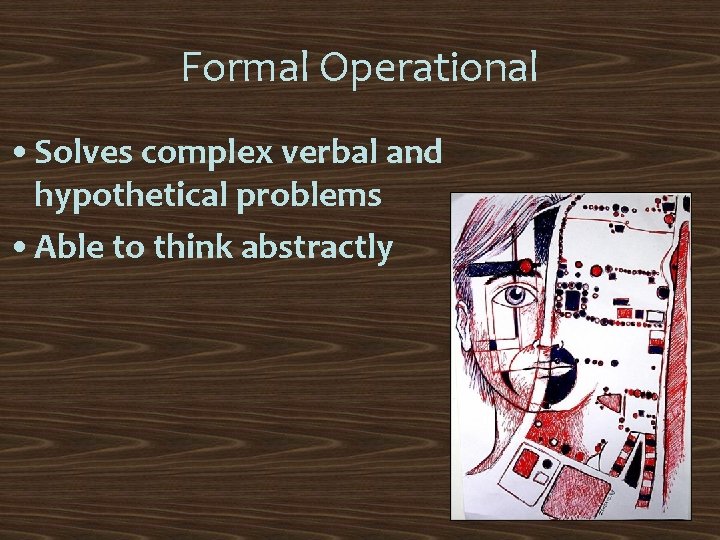 Formal Operational

• Solves complex verbal and hypothetical problems

• Able to think abstractly